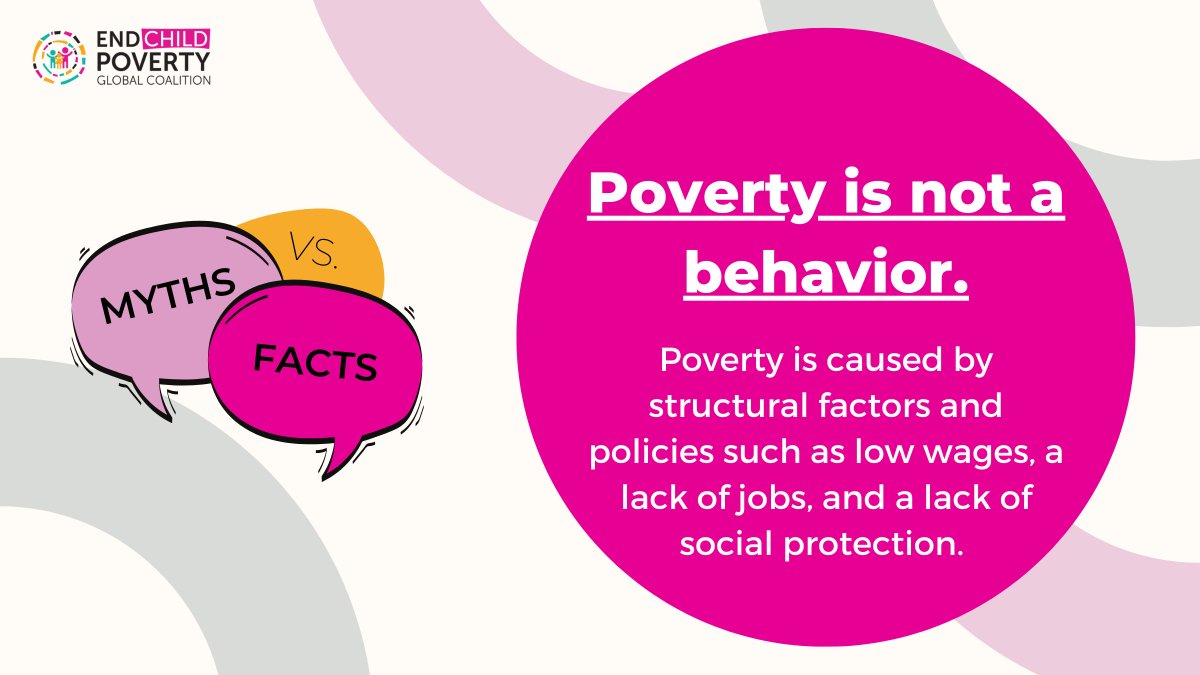 END CHILD POVERTY
GLOBAL COALITION

MYTHS
VS.
FACTS

Poverty is not a behavior.

Poverty is caused by structural factors and policies such as low wages, a lack of jobs, and a lack of social protection.